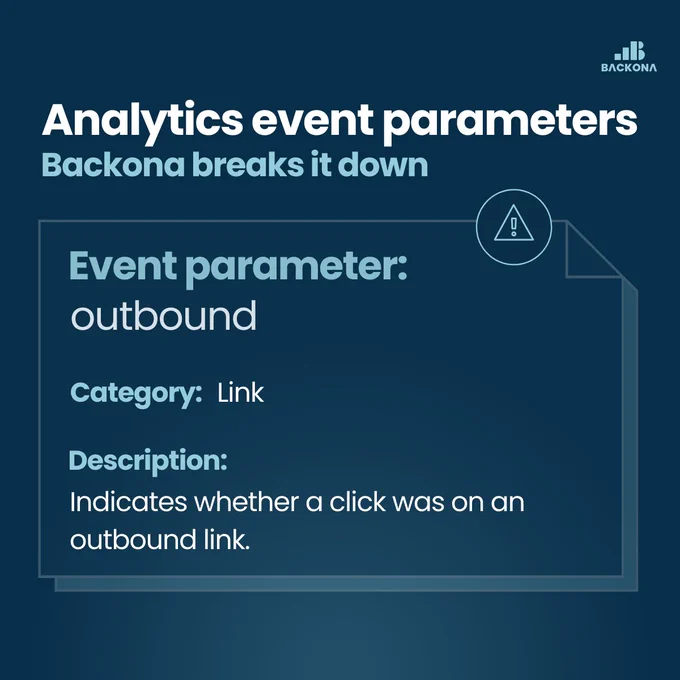 BACKONA

Analytics event parameters
Backona breaks it down

Event parameter:
outbound

Category: Link

Description:
Indicates whether a click was on an outbound link.